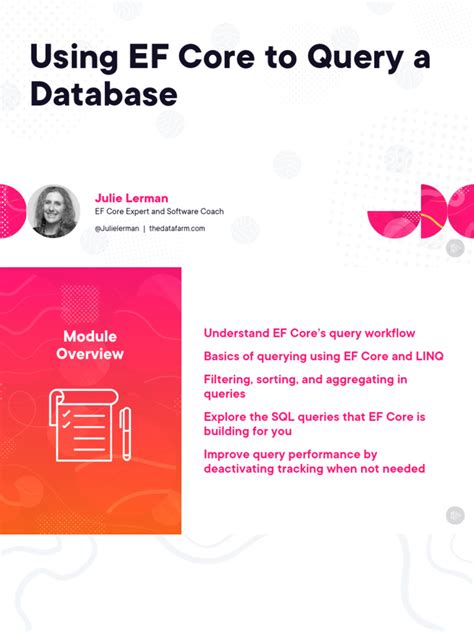 Using EF Core to Query a Database

Julie Lerman
EF Core Expert and Software Coach
@Julielerman | thedatafarm.com

Module Overview

Understand EF Core's query workflow

Basics of querying using EF Core and LINQ

Filtering, sorting, and aggregating in queries

Explore the SQL queries that EF Core is building for you

Improve query performance by deactivating tracking when not needed